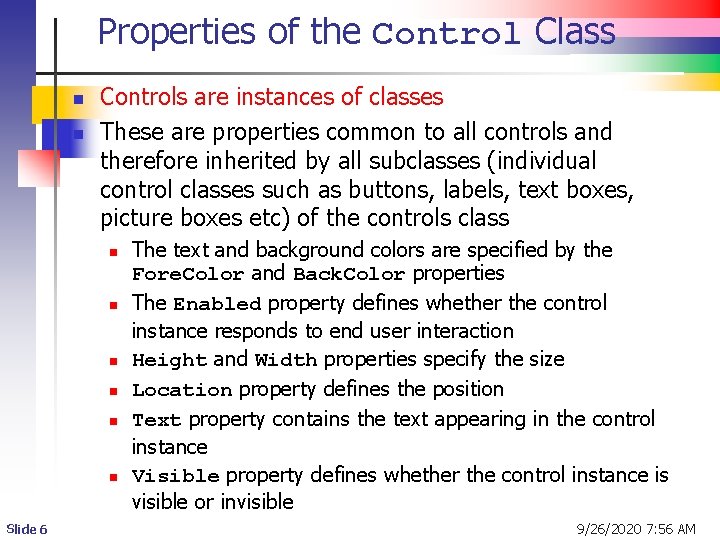 Properties of the Control Class

- Controls are instances of classes
- These are properties common to all controls and therefore inherited by all subclasses (individual control classes such as buttons, labels, text boxes, picture boxes etc) of the controls class
  - The text and background colors are specified by the ForeColor and BackColor properties
  - The Enabled property defines whether the control instance responds to end user interaction
  - Height and Width properties specify the size
  - Location property defines the position
  - Text property contains the text appearing in the control instance
  - Visible property defines whether the control instance is visible or invisible

Slide 6

9/26/2020 7:56 AM